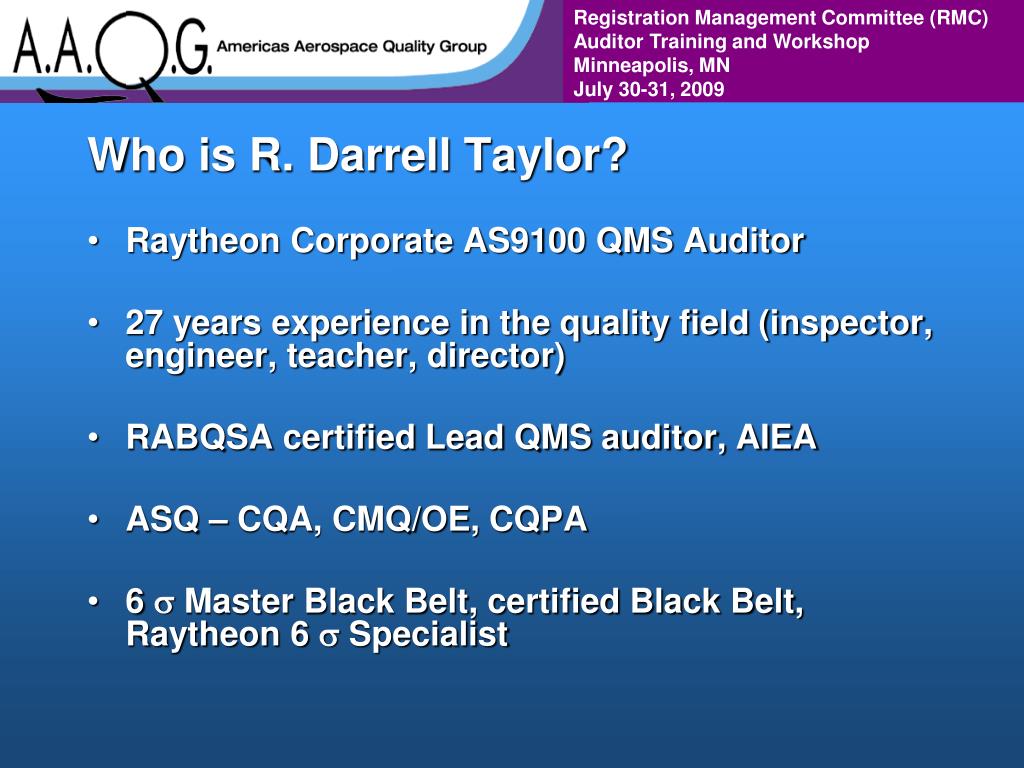 A.A.Q.G. Americas Aerospace Quality Group

Registration Management Committee (RMC)
Auditor Training and Workshop
Minneapolis, MN
July 30-31, 2009

Who is R. Darrell Taylor?

• Raytheon Corporate AS9100 QMS Auditor

• 27 years experience in the quality field (inspector, engineer, teacher, director)

• RABQSA certified Lead QMS auditor, AIEA

• ASQ – CQA, CMQ/OE, CQPA

• 6 $\sigma$ Master Black Belt, certified Black Belt, Raytheon 6 $\sigma$ Specialist